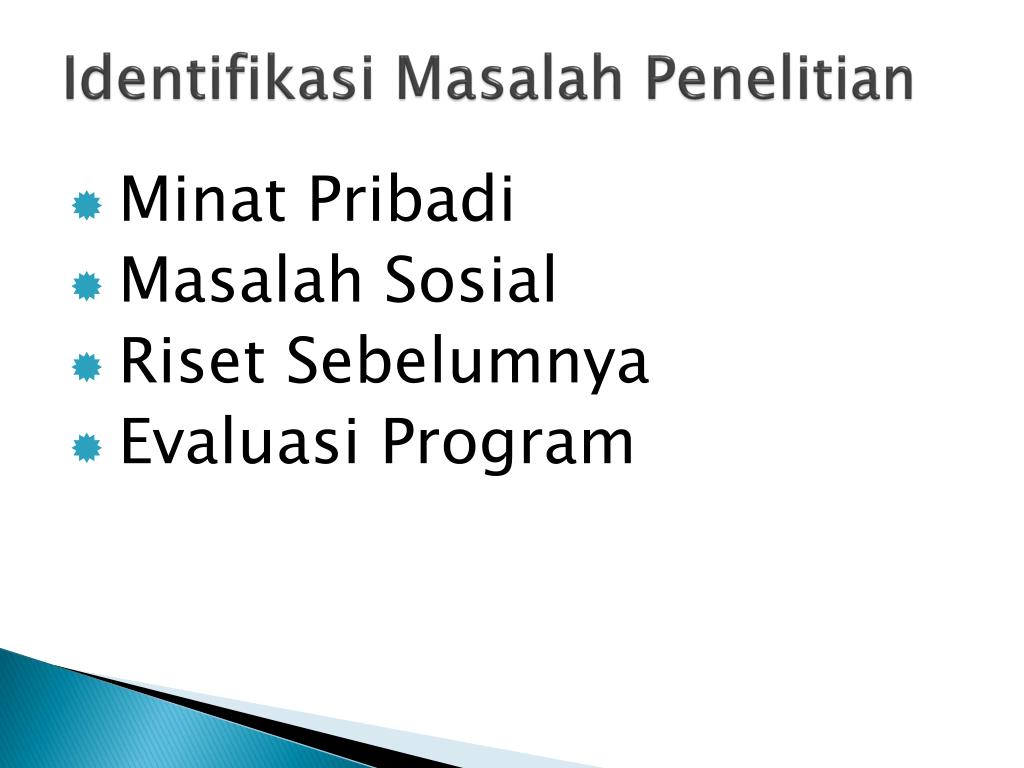 Identifikasi Masalah Penelitian

Minat Pribadi
Masalah Sosial
Riset Sebelumnya
Evaluasi Program